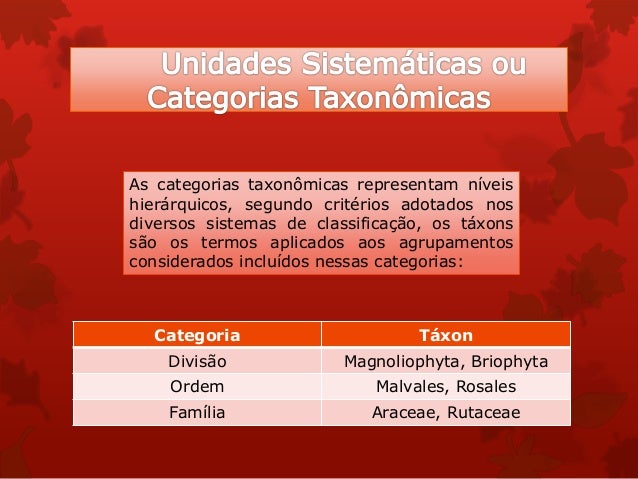 Unidades Sistemáticas ou Categorias Taxonômicas

As categorias taxonômicas representam níveis hierárquicos, segundo critérios adotados nos diversos sistemas de classificação, os táxons são os termos aplicados aos agrupamentos considerados incluídos nessas categorias:

| Categoria | Táxon |
|---|---|
| Divisão | Magnoliophyta, Briophyta |
| Ordem | Malvales, Rosales |
| Família | Araceae, Rutaceae |